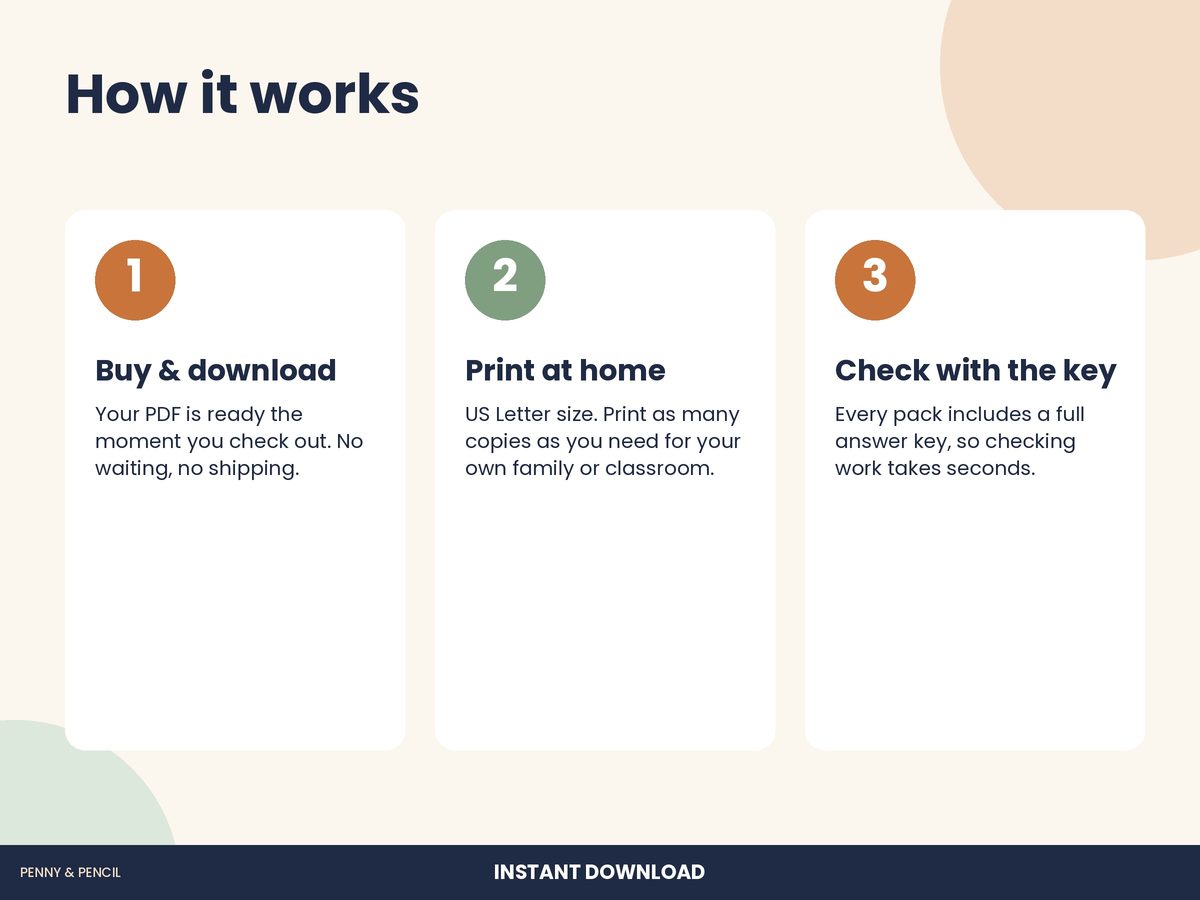 How it works

1

Buy & download

Your PDF is ready the moment you check out. No waiting, no shipping.

2

Print at home

US Letter size. Print as many copies as you need for your own family or classroom.

3

Check with the key

Every pack includes a full answer key, so checking work takes seconds.

PENNY & PENCIL

INSTANT DOWNLOAD